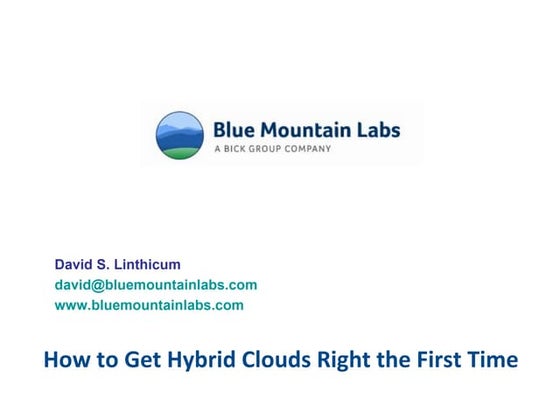 Blue Mountain Labs
A BICK GROUP COMPANY

David S. Linthicum
david@bluemountainlabs.com
www.bluemountainlabs.com

How to Get Hybrid Clouds Right the First Time